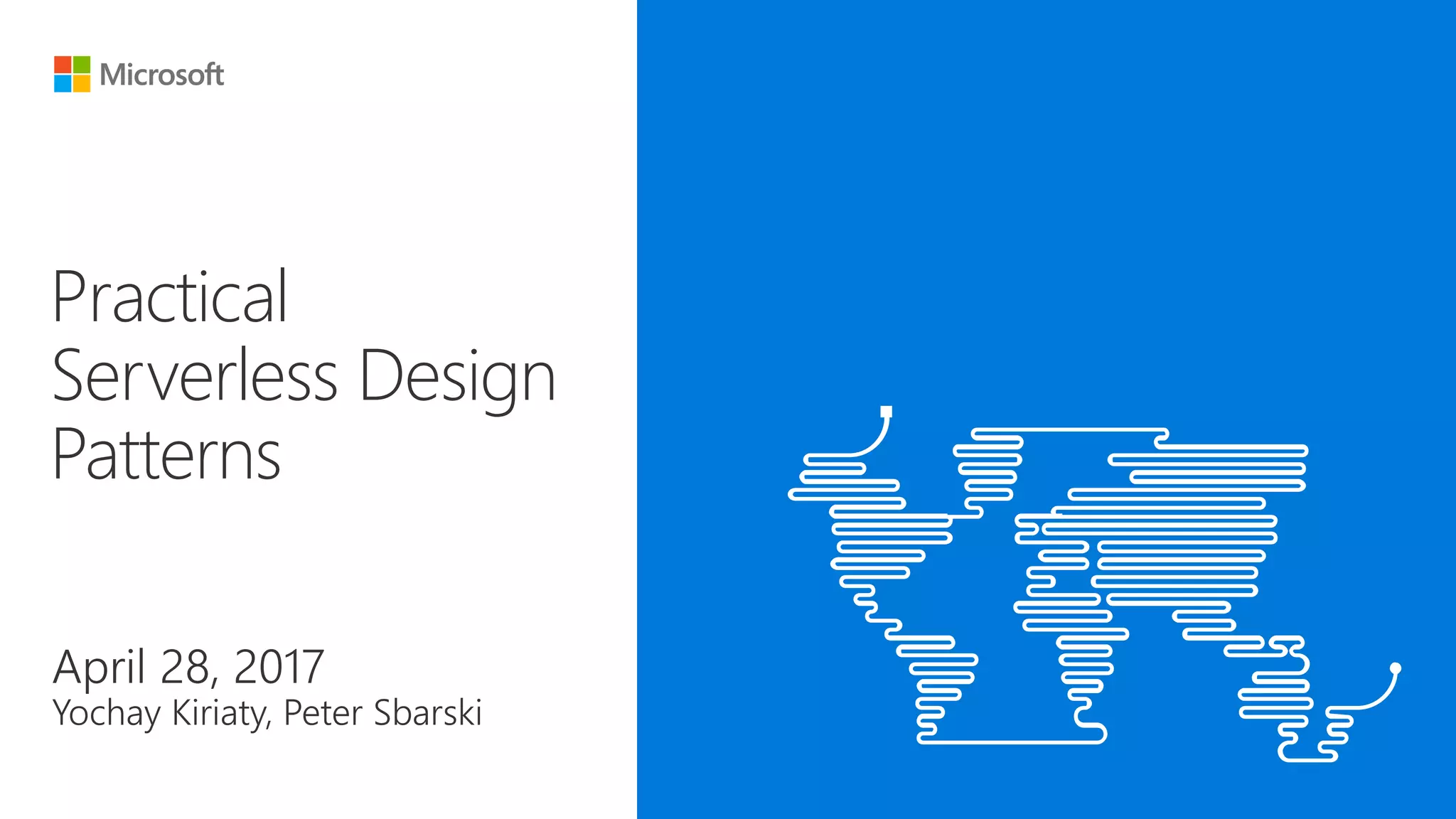 Microsoft

Practical Serverless Design Patterns

April 28, 2017
Yochay Kiriaty, Peter Sbarski